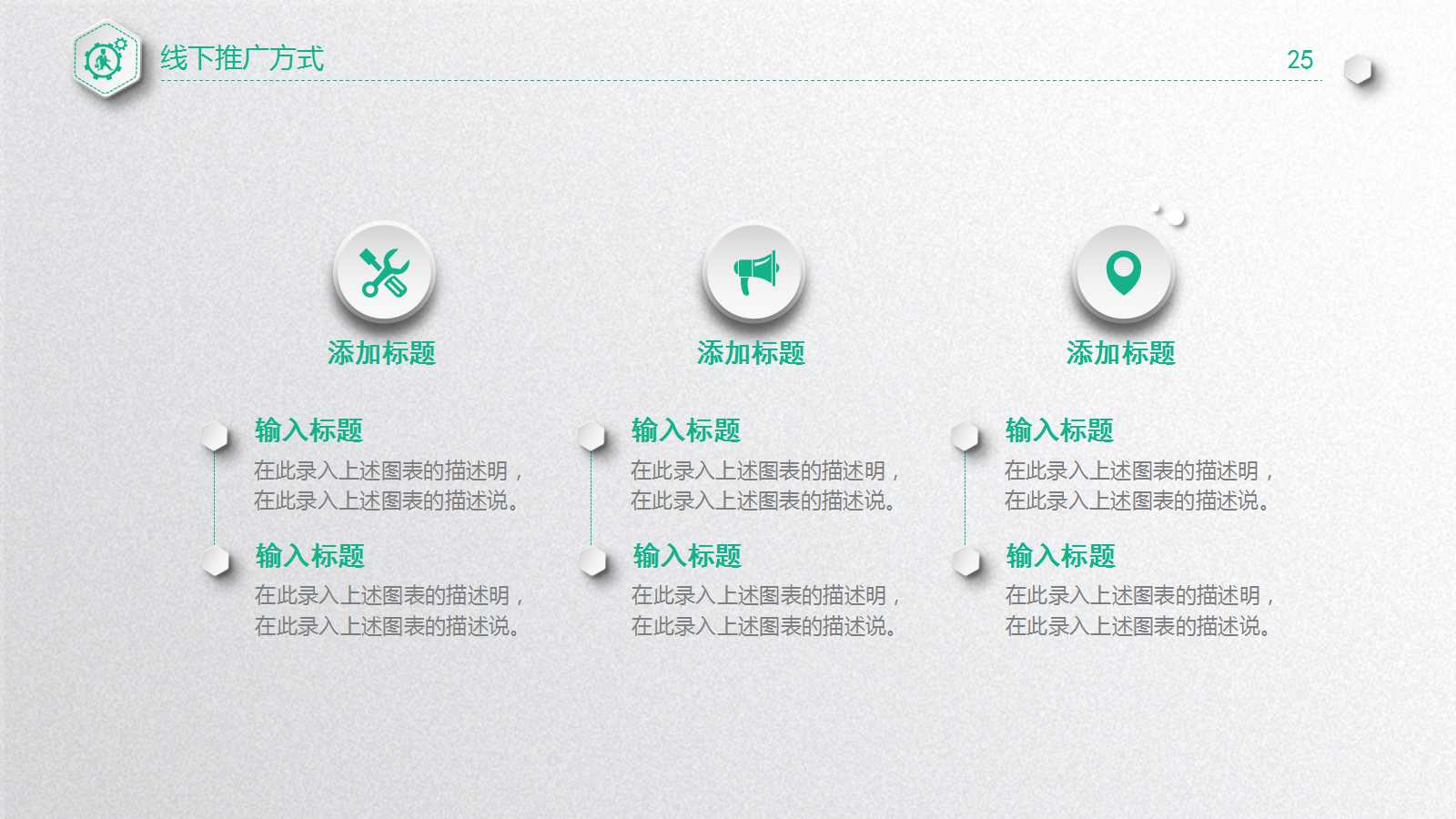 线下推广方式

25

添加标题

输入标题

在此录入上述图表的描述明，在此录入上述图表的描述说。

输入标题

在此录入上述图表的描述明，在此录入上述图表的描述说。

添加标题

输入标题

在此录入上述图表的描述明，在此录入上述图表的描述说。

输入标题

在此录入上述图表的描述明，在此录入上述图表的描述说。

添加标题

输入标题

在此录入上述图表的描述明，在此录入上述图表的描述说。

输入标题

在此录入上述图表的描述明，在此录入上述图表的描述说。